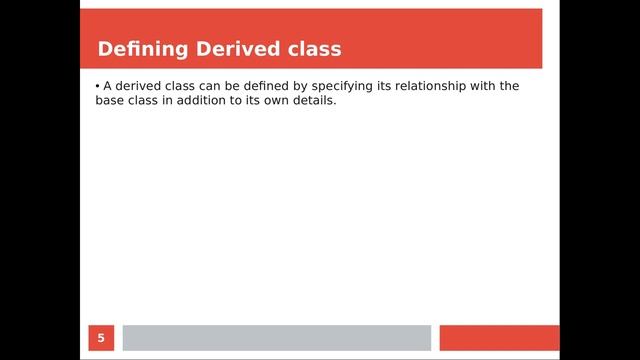 Defining Derived class

• A derived class can be defined by specifying its relationship with the base class in addition to its own details.

5